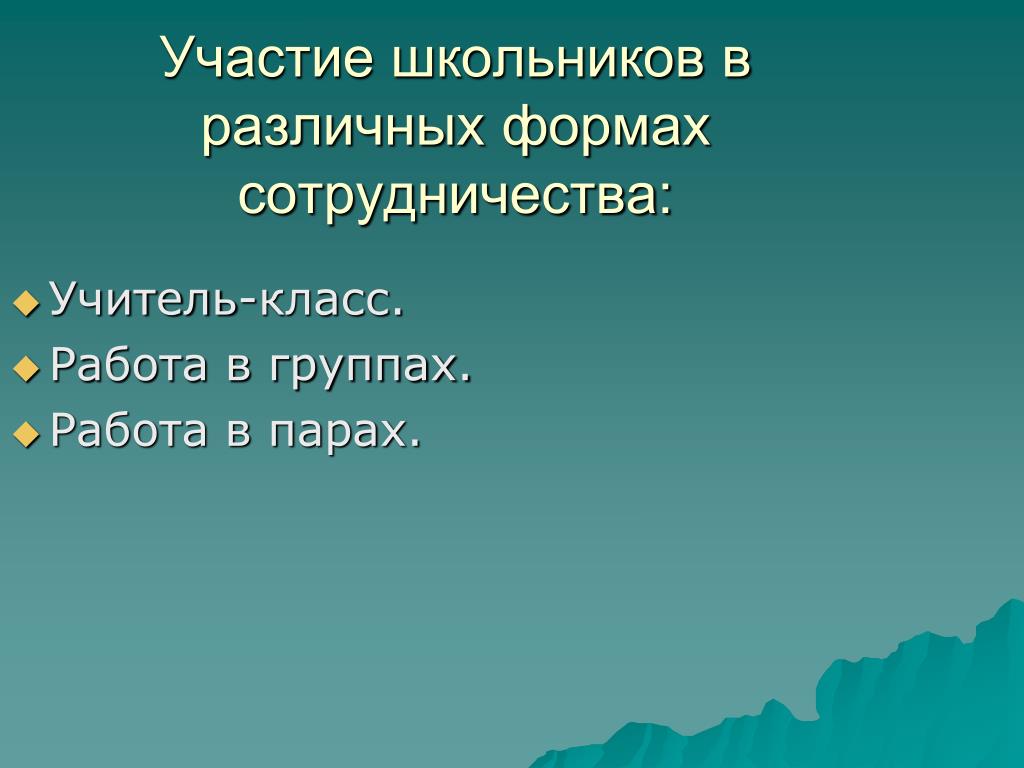 Участие школьников в различных формах сотрудничества:

Учитель-класс.
Работа в группах.
Работа в парах.